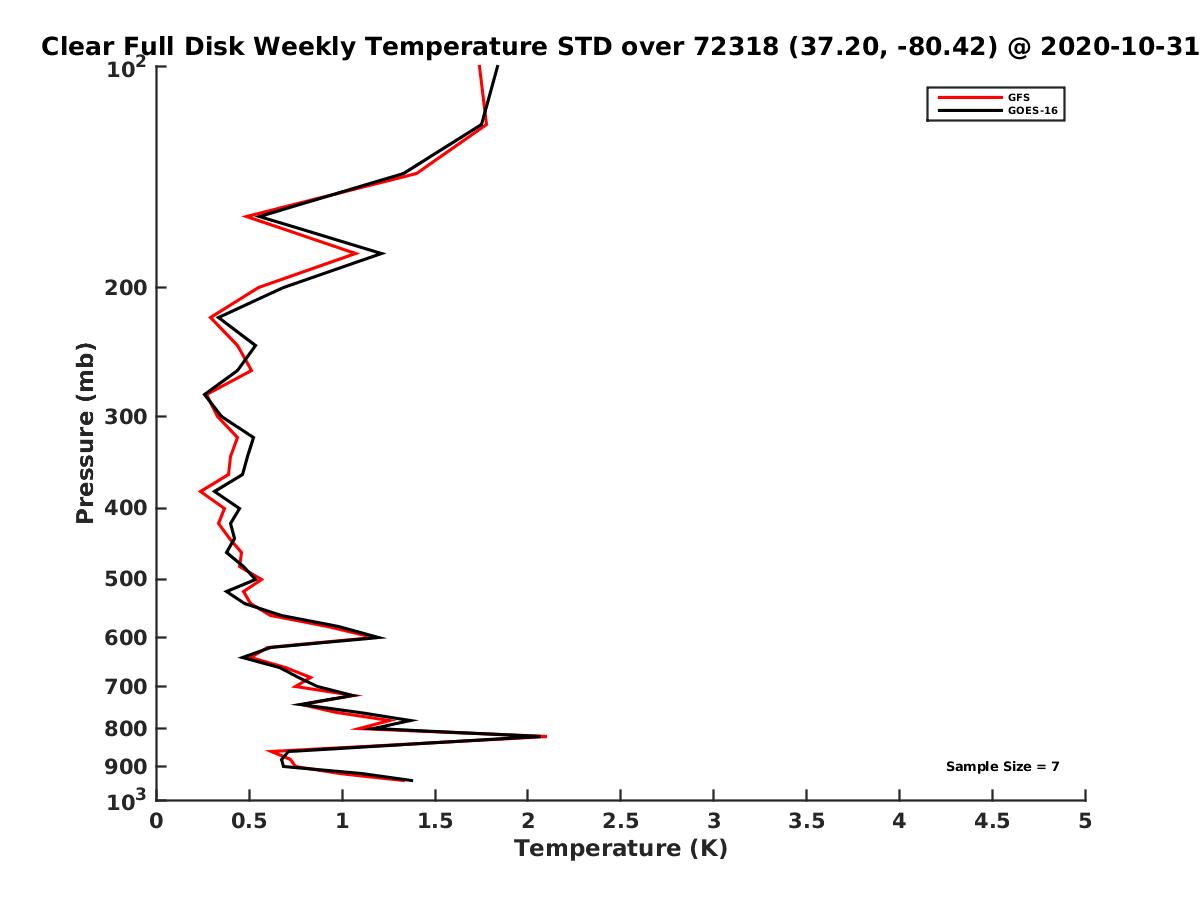 Clear Full Disk Weekly Temperature STD over 72318 (37.20, -80.42) @ 2020-10-31

GFS
GOES-16

Pressure (mb)

$10^2$
200
300
400
500
600
700
800
900
$10^3$

Sample Size = 7

0
0.5
1
1.5
2
2.5
3
3.5
4
4.5
5

Temperature (K)